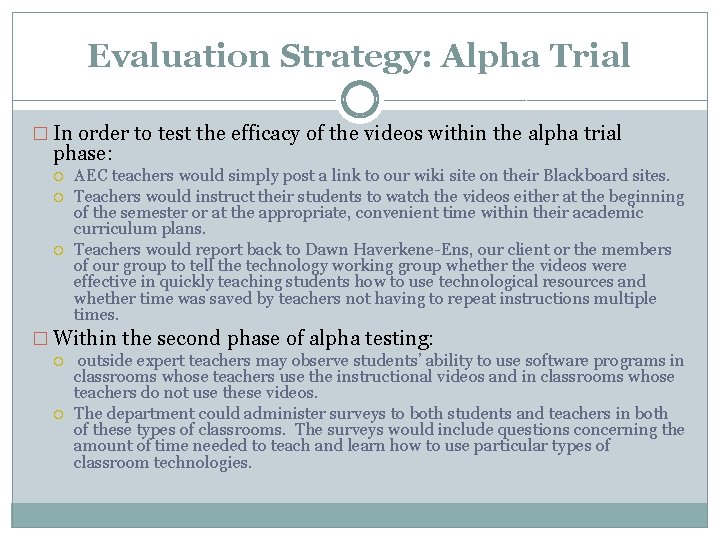 Evaluation Strategy: Alpha Trial

In order to test the efficacy of the videos within the alpha trial phase:

AEC teachers would simply post a link to our wiki site on their Blackboard sites.

Teachers would instruct their students to watch the videos either at the beginning of the semester or at the appropriate, convenient time within their academic curriculum plans.

Teachers would report back to Dawn Haverkene-Ens, our client or the members of our group to tell the technology working group whether the videos were effective in quickly teaching students how to use technological resources and whether time was saved by teachers not having to repeat instructions multiple times.

Within the second phase of alpha testing:

outside expert teachers may observe students' ability to use software programs in classrooms whose teachers use the instructional videos and in classrooms whose teachers do not use these videos.

The department could administer surveys to both students and teachers in both of these types of classrooms. The surveys would include questions concerning the amount of time needed to teach and learn how to use particular types of classroom technologies.